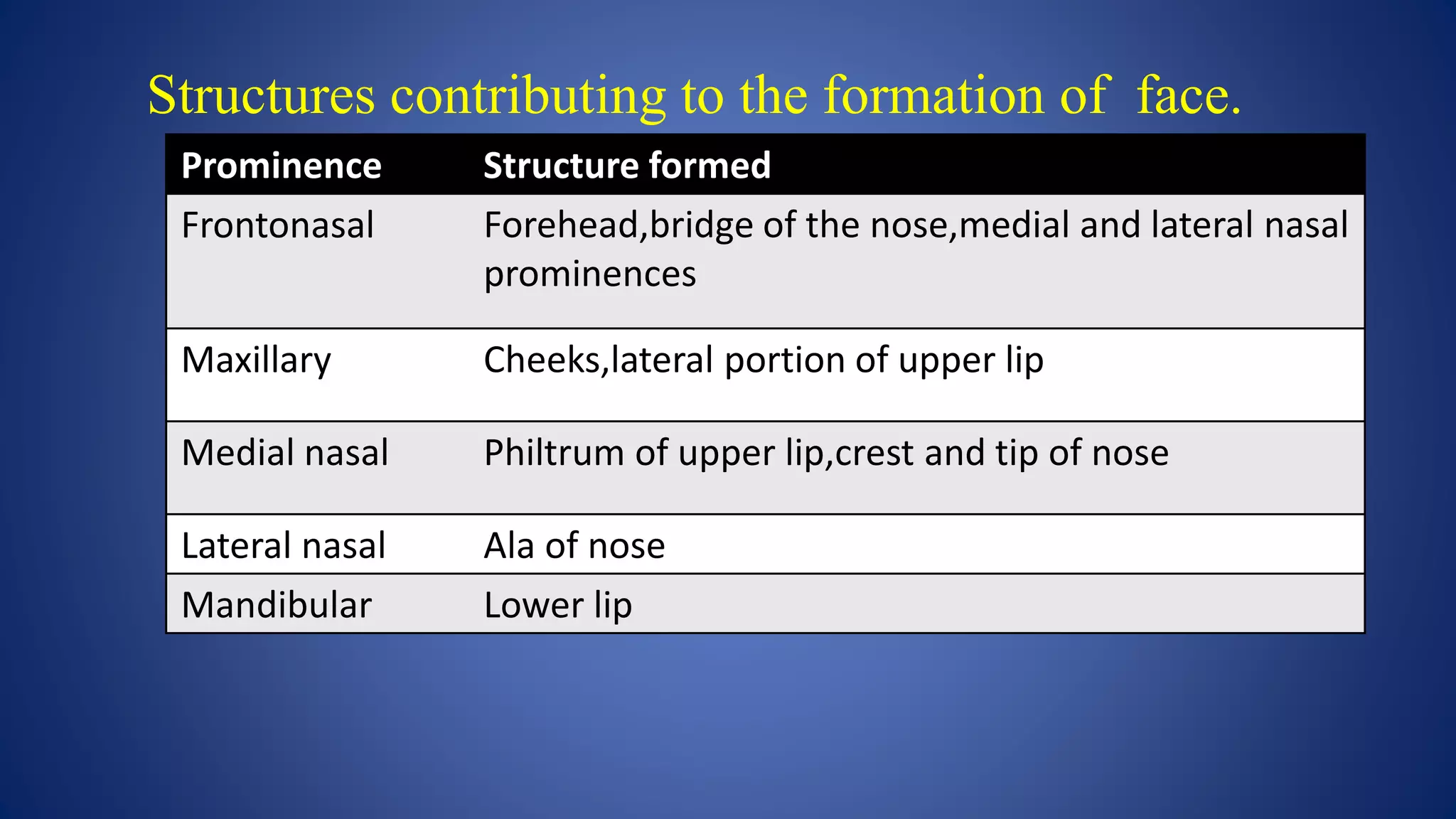 Structures contributing to the formation of face.

| Prominence | Structure formed |
|---|---|
| Frontonasal | Forehead,bridge of the nose,medial and lateral nasal prominences |
| Maxillary | Cheeks,lateral portion of upper lip |
| Medial nasal | Philtrum of upper lip,crest and tip of nose |
| Lateral nasal | Ala of nose |
| Mandibular | Lower lip |